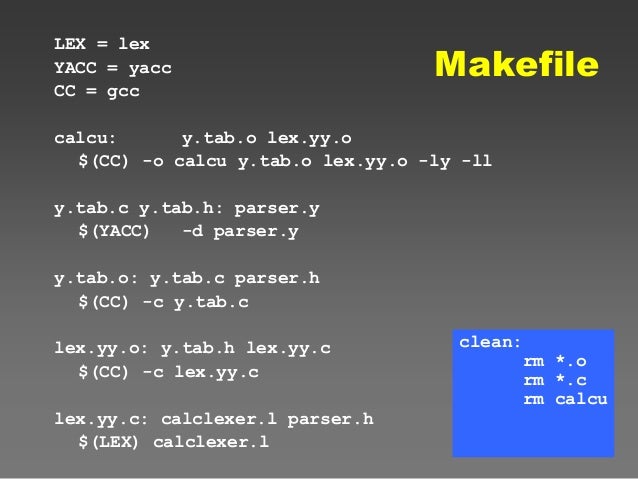 Makefile

LEX = lex
YACC = yacc
CC = gcc

calcu: y.tab.o lex.yy.o
$(CC) -o calcu y.tab.o lex.yy.o -ly -ll

y.tab.c y.tab.h: parser.y
$(YACC) -d parser.y

y.tab.o: y.tab.c parser.h
$(CC) -c y.tab.c

lex.yy.o: y.tab.h lex.yy.c
$(CC) -c lex.yy.c

lex.yy.c: calclexer.l parser.h
$(LEX) calclexer.l

clean:
rm *.o
rm *.c
rm calcu